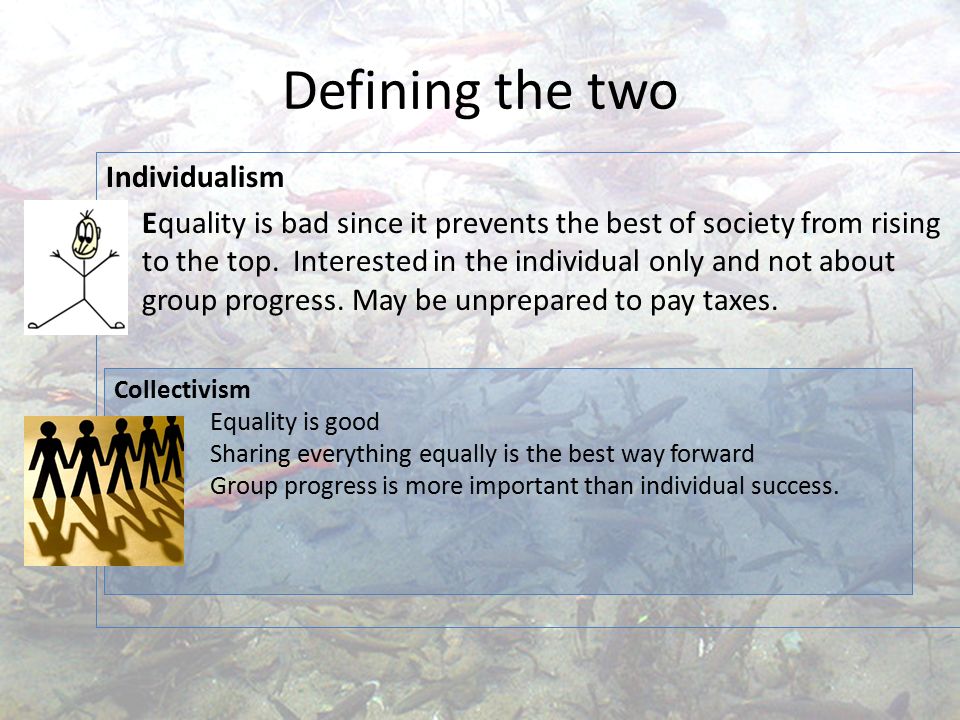 Defining the two

Individualism

Equality is bad since it prevents the best of society from rising to the top. Interested in the individual only and not about group progress. May be unprepared to pay taxes.

Collectivism

Equality is good
Sharing everything equally is the best way forward
Group progress is more important than individual success.